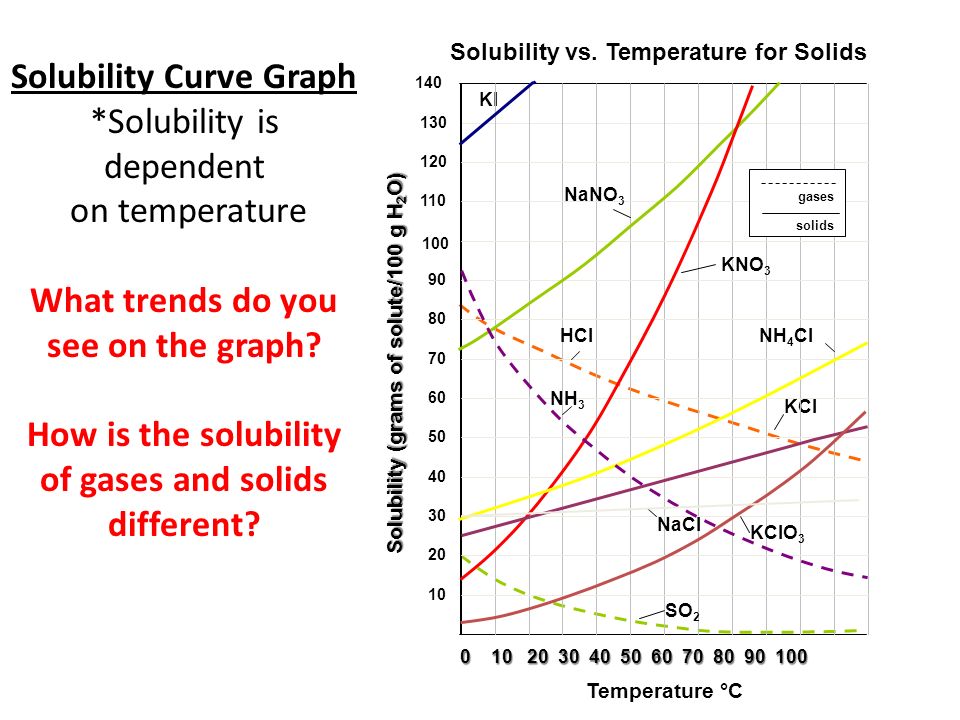 Solubility Curve Graph
*Solubility is dependent on temperature

What trends do you see on the graph?

How is the solubility of gases and solids different?

Solubility vs. Temperature for Solids

Solubility (grams of solute/100 g $H_2O$)

140
130
120
110
100
90
80
70
60
50
40
30
20
10

KI
$NaNO_3$
$KNO_3$
HCl
$NH_4Cl$
$NH_3$
KCl
NaCl
$KClO_3$
$SO_2$

gases
solids

0 10 20 30 40 50 60 70 80 90 100

Temperature °C